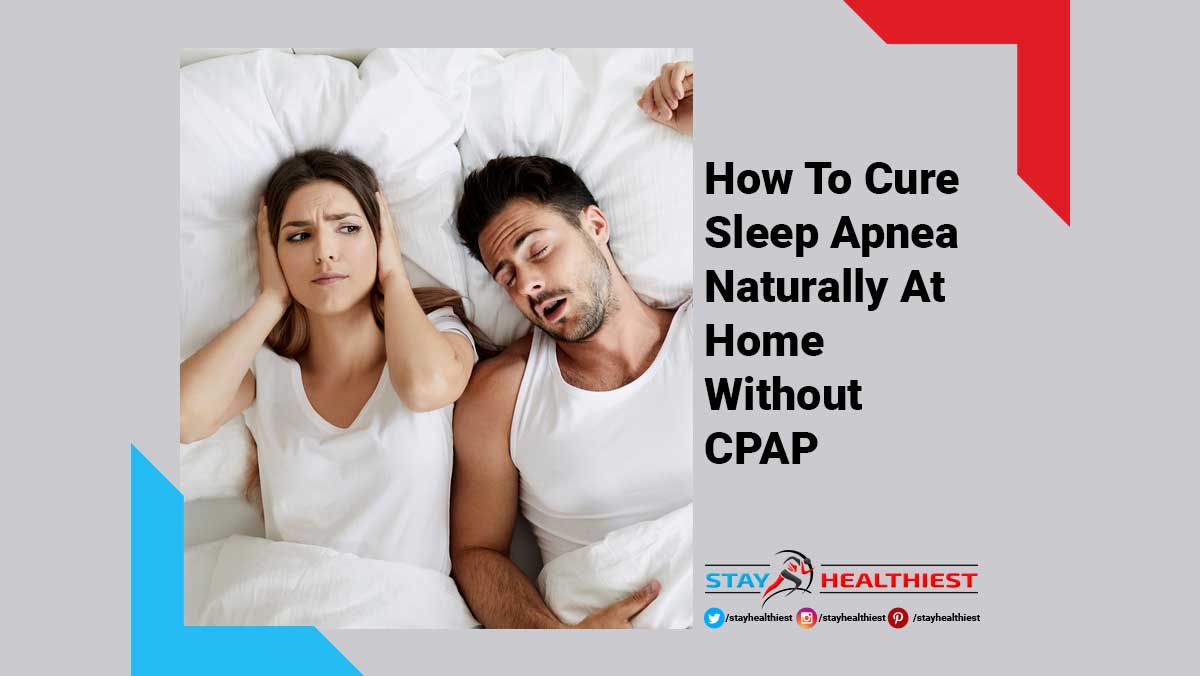 How To Cure Sleep Apnea Naturally At Home Without CPAP

STAY HEALTHIEST

/stayhealthiest /stayhealthiest /stayhealthiest